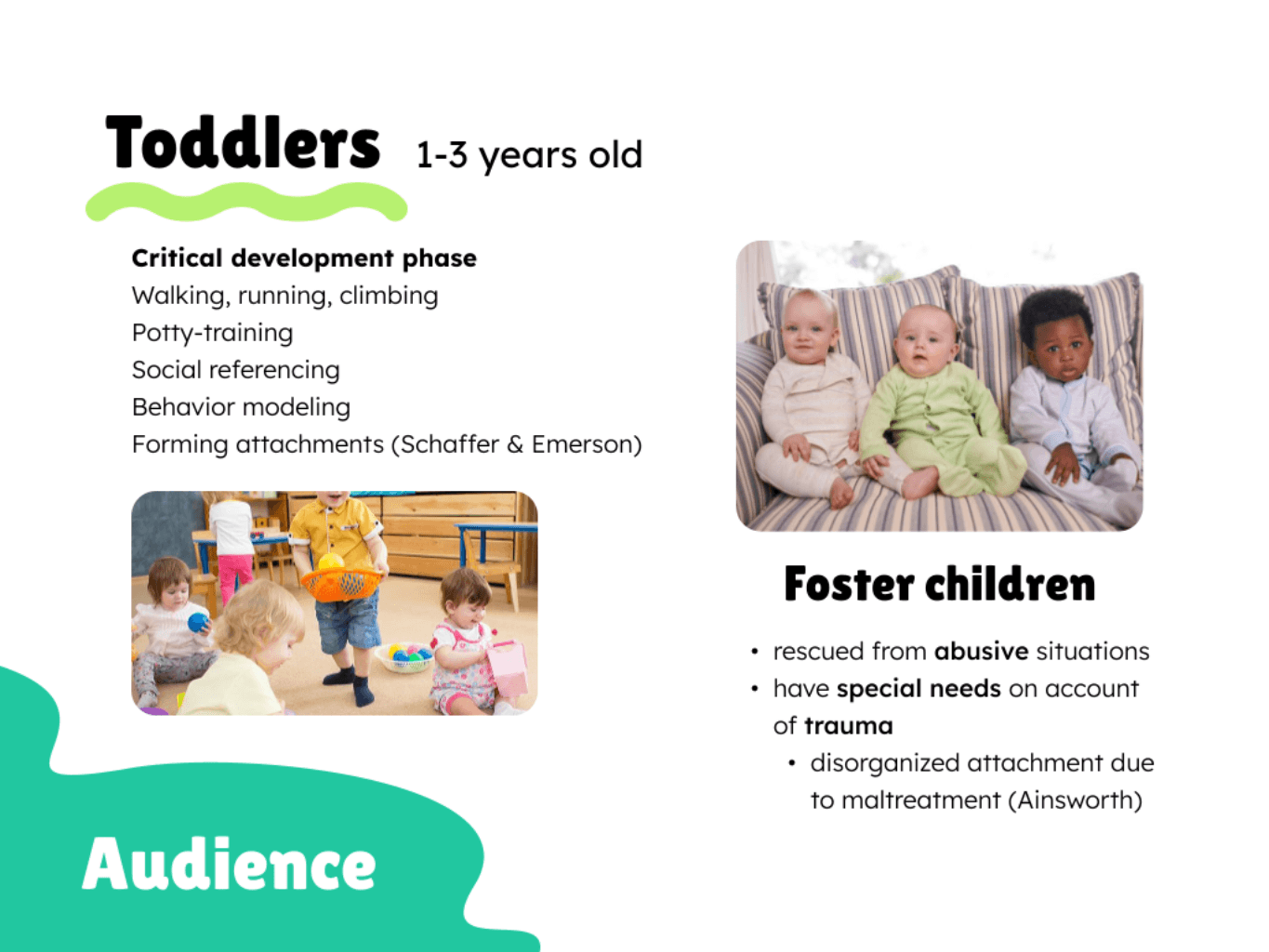 Toddlers 1-3 years old

Critical development phase
Walking, running, climbing
Potty-training
Social referencing
Behavior modeling
Forming attachments (Schaffer & Emerson)

Foster children

• rescued from abusive situations
• have special needs on account of trauma
  • disorganized attachment due to maltreatment (Ainsworth)

Audience